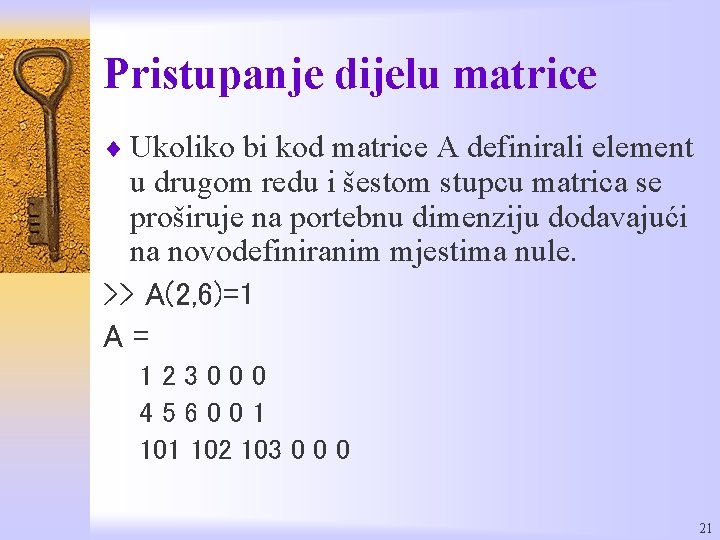 Pristupanje dijelu matrice

♦ Ukoliko bi kod matrice A definirali element u drugom redu i šestom stupcu matrica se proširuje na portebnu dimenziju dodavajući na novodefiniranim mjestima nule.

>> A(2,6)=1

A =

1 2 3 0 0 0

4 5 6 0 0 1

101 102 103 0 0 0

21